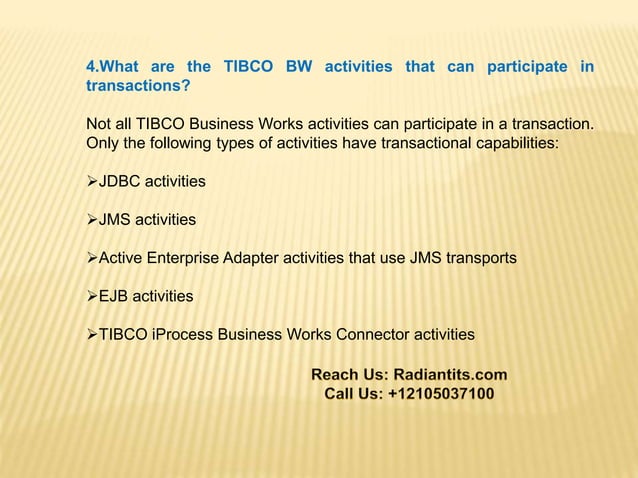 4.What are the TIBCO BW activities that can participate in transactions?

Not all TIBCO Business Works activities can participate in a transaction. Only the following types of activities have transactional capabilities:

➢JDBC activities

➢JMS activities

➢Active Enterprise Adapter activities that use JMS transports

➢EJB activities

➢TIBCO iProcess Business Works Connector activities

Reach Us: Radiantits.com
Call Us: +12105037100